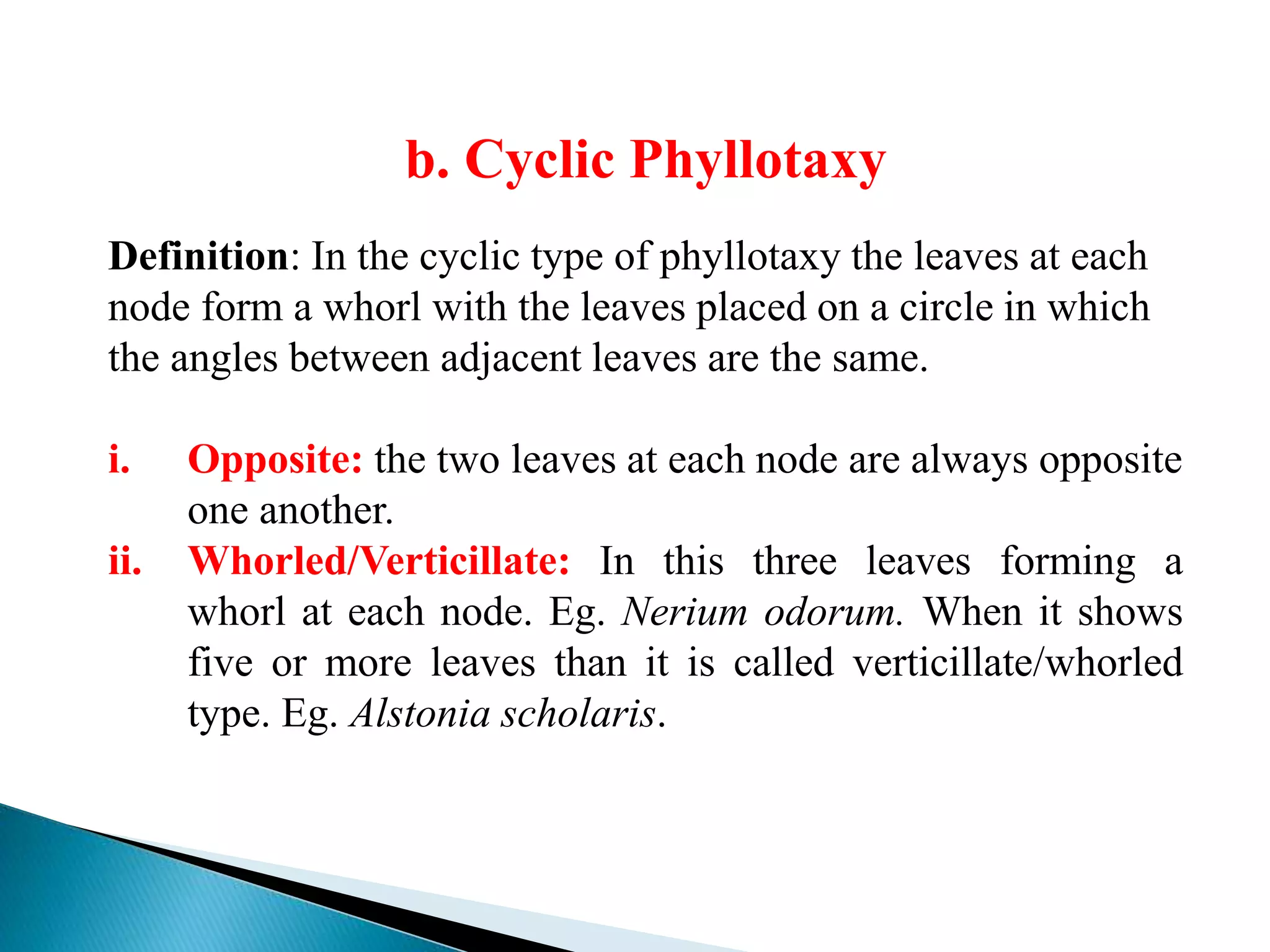 b. Cyclic Phyllotaxy

Definition: In the cyclic type of phyllotaxy the leaves at each node form a whorl with the leaves placed on a circle in which the angles between adjacent leaves are the same.

i. Opposite: the two leaves at each node are always opposite one another.

ii. Whorled/Verticillate: In this three leaves forming a whorl at each node. Eg. Nerium odorum. When it shows five or more leaves than it is called verticillate/whorled type. Eg. Alstonia scholaris.